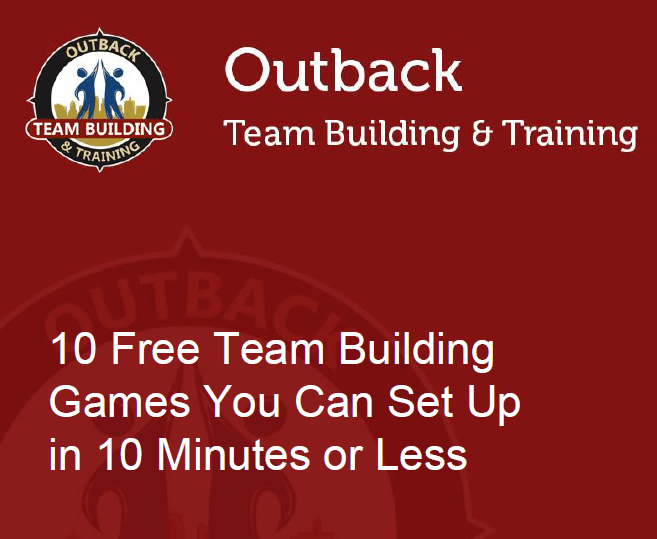 OUTBACK
TEAM BUILDING
& TRAINING

Outback
Team Building & Training

OUTBACK

10 Free Team Building Games You Can Set Up in 10 Minutes or Less